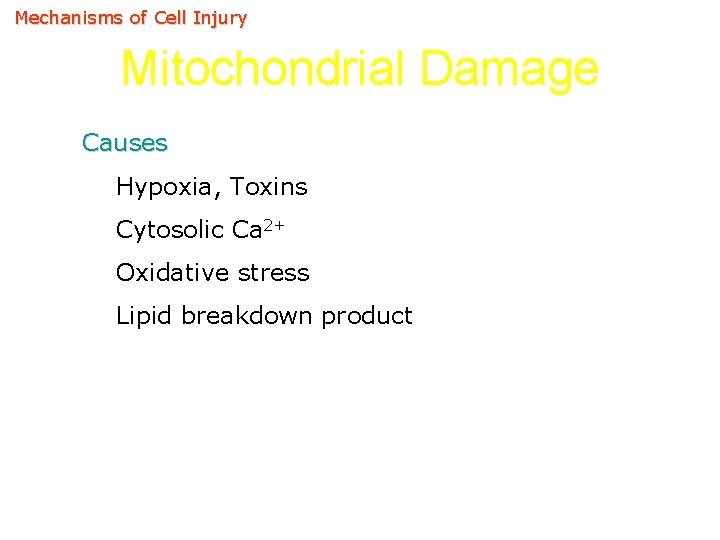 Mechanisms of Cell Injury

Mitochondrial Damage

Causes

Hypoxia, Toxins

Cytosolic $Ca^{2+}$

Oxidative stress

Lipid breakdown product